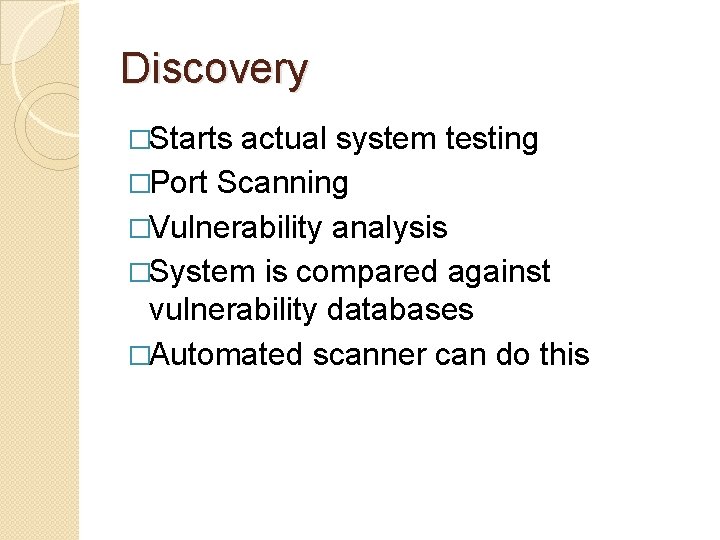 Discovery

□Starts actual system testing
□Port Scanning
□Vulnerability analysis
□System is compared against vulnerability databases
□Automated scanner can do this